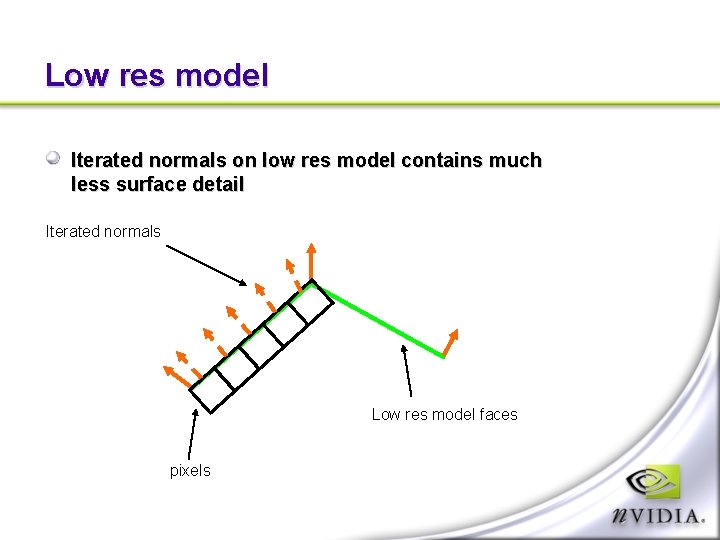 Low res model

Iterated normals on low res model contains much less surface detail

Iterated normals

Low res model faces

pixels

nVIDIA.